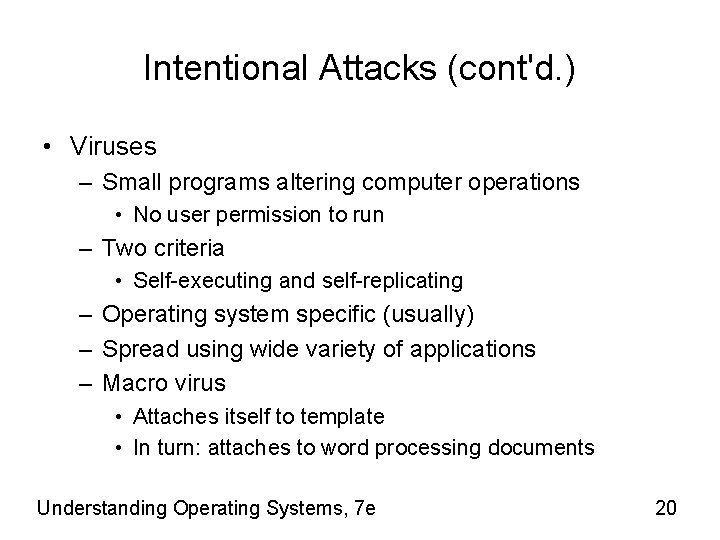 Intentional Attacks (cont'd.)

• Viruses
– Small programs altering computer operations
• No user permission to run
– Two criteria
• Self-executing and self-replicating
– Operating system specific (usually)
– Spread using wide variety of applications
– Macro virus
• Attaches itself to template
• In turn: attaches to word processing documents

Understanding Operating Systems, 7e

20